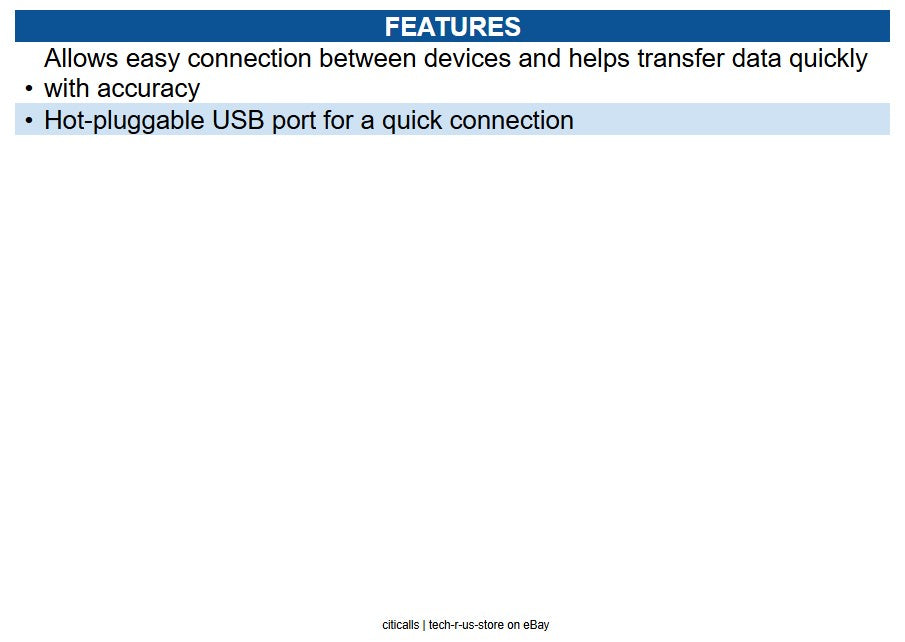 FEATURES

• Allows easy connection between devices and helps transfer data quickly with accuracy
• Hot-pluggable USB port for a quick connection

citicalls | tech-r-us-store on eBay